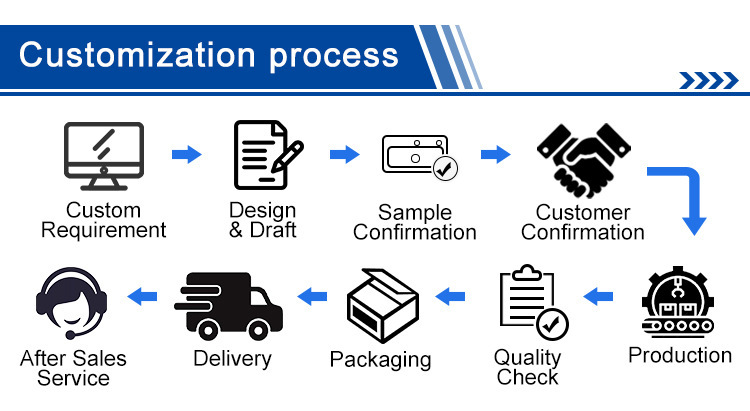 Customization process

Custom Requirement

Design & Draft

Sample Confirmation

Customer Confirmation

Production

Quality Check

Packaging

Delivery

After Sales Service